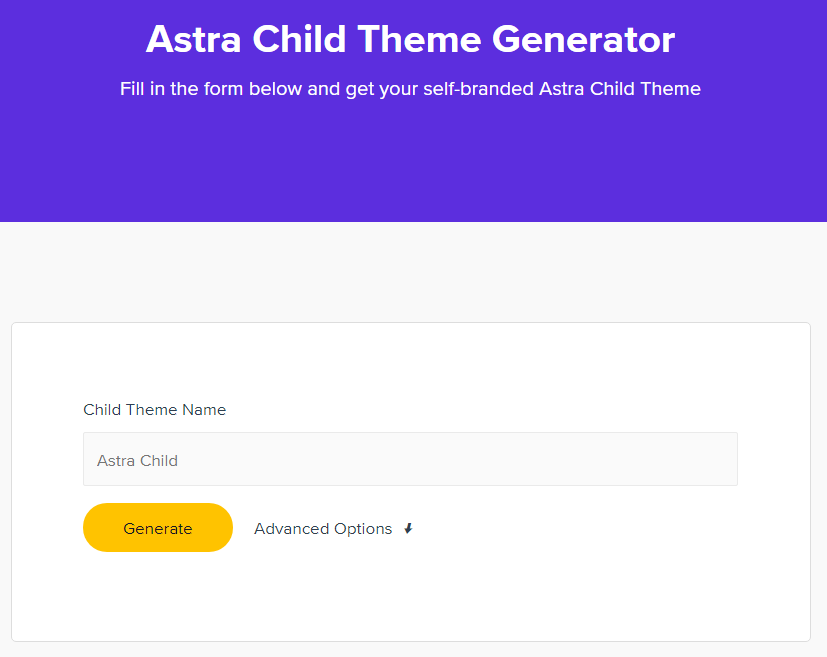 Astra Child Theme Generator

Fill in the form below and get your self-branded Astra Child Theme

Child Theme Name

Astra Child

Generate

Advanced Options